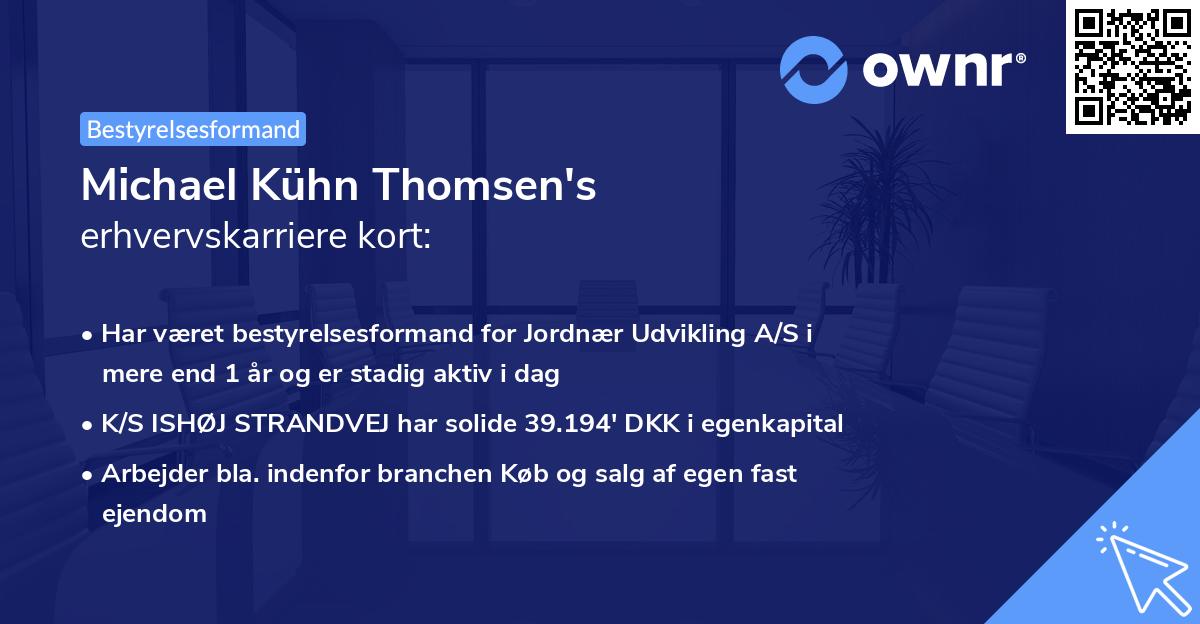 ownr®

Bestyrelsesformand

Michael Kühn Thomsen's
erhvervskarriere kort:

• Har været bestyrelsesformand for Jordnær Udvikling A/S i mere end 1 år og er stadig aktiv i dag
• K/S ISHØJ STRANDVEJ har solide 39.194' DKK i egenkapital
• Arbejder bla. indenfor branchen Køb og salg af egen fast ejendom